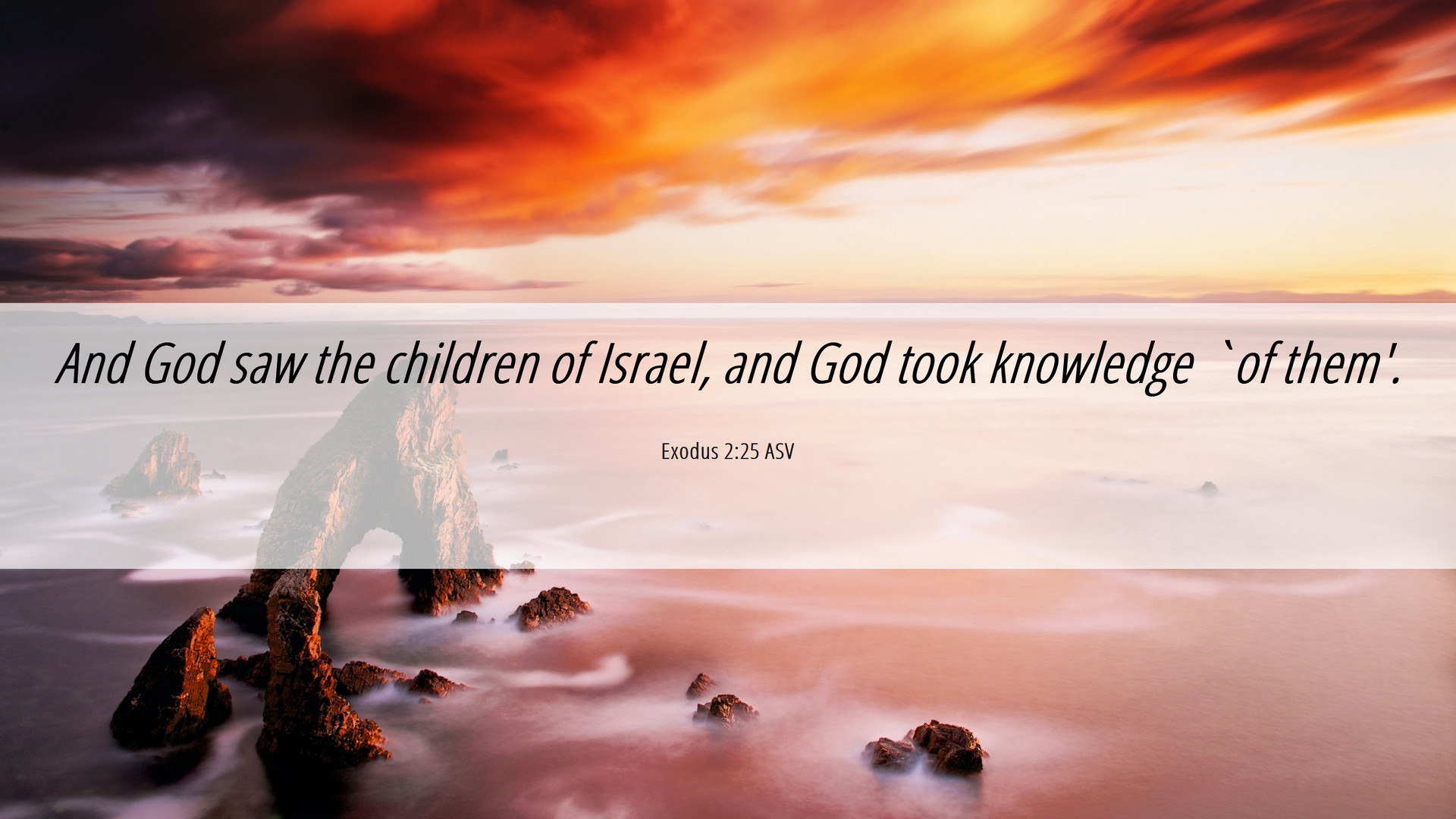 And God saw the children of Israel, and God took knowledge `of them'.

Exodus 2:25 ASV